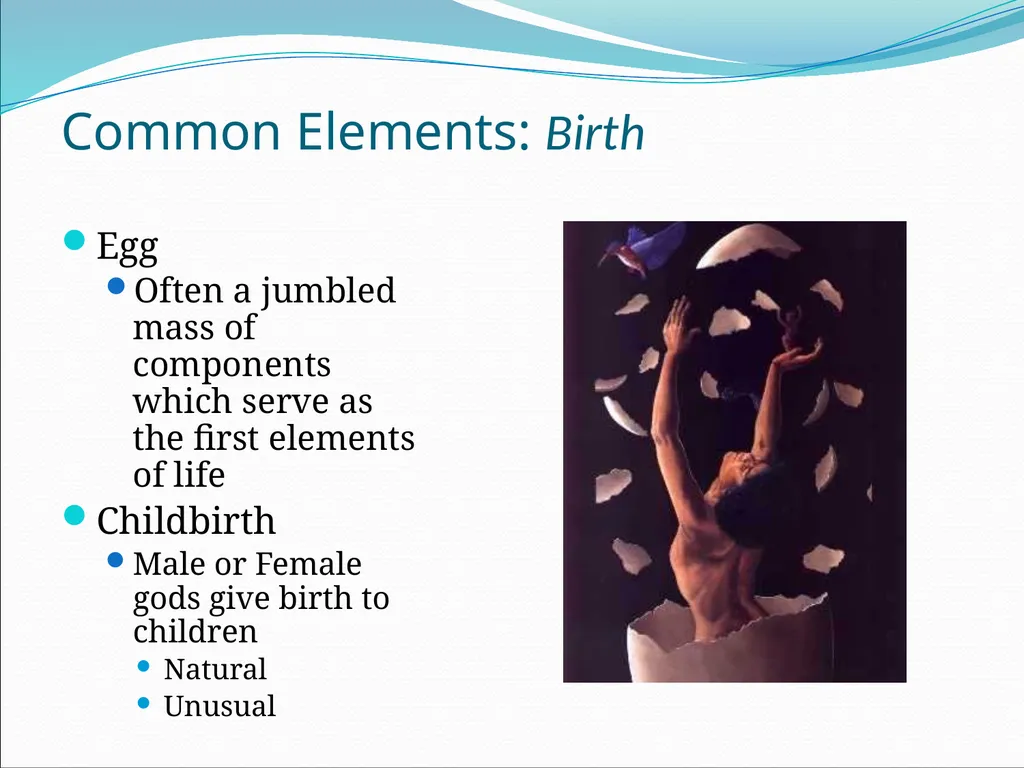 Common Elements: Birth

Egg

Often a jumbled mass of components which serve as the first elements of life

Childbirth

Male or Female gods give birth to children

Natural

Unusual